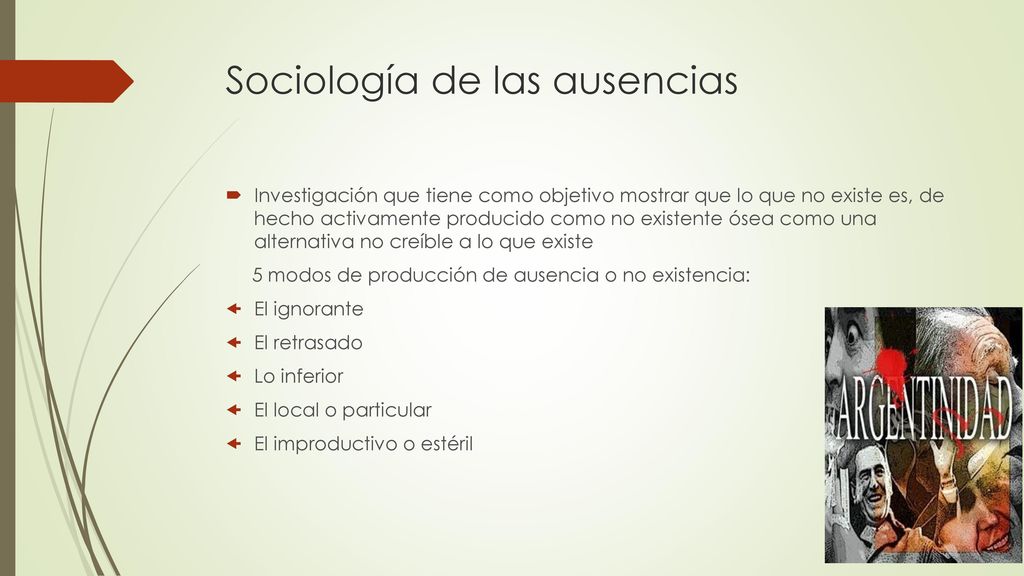 Sociología de las ausencias

Investigación que tiene como objetivo mostrar que lo que no existe es, de hecho activamente producido como no existente ósea como una alternativa no creíble a lo que existe

5 modos de producción de ausencia o no existencia:

El ignorante

El retrasado

Lo inferior

El local o particular

El improductivo o estéril

ARGENTINIDAD